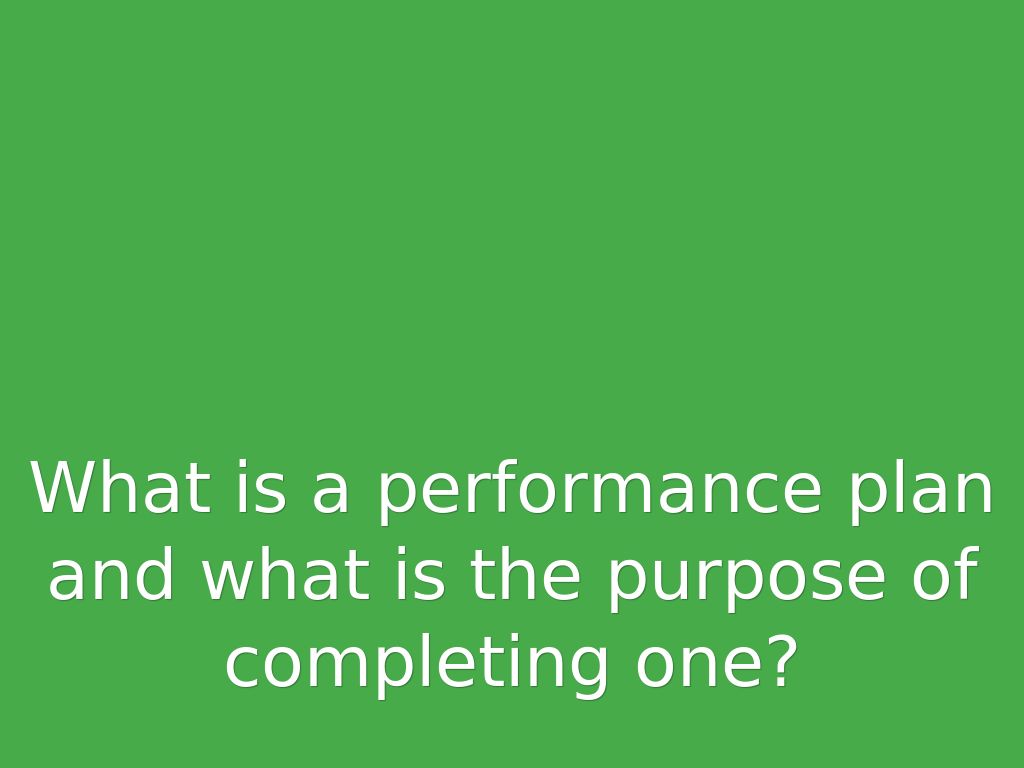 What is a performance plan and what is the purpose of completing one?